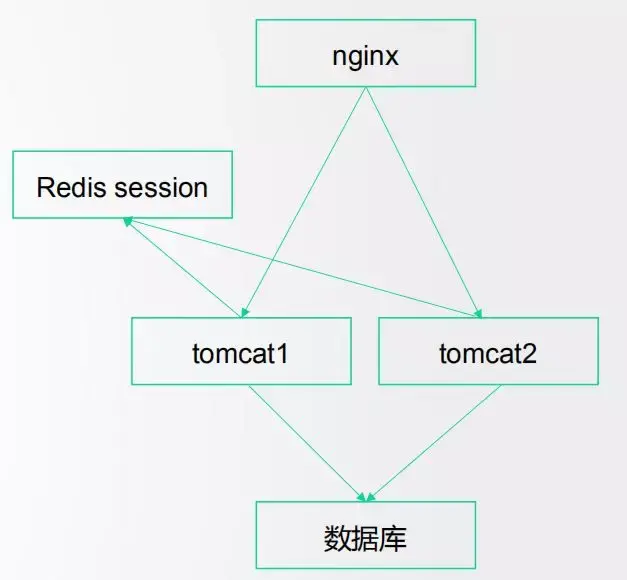 nginx

Redis session

tomcat1

tomcat2

数据库